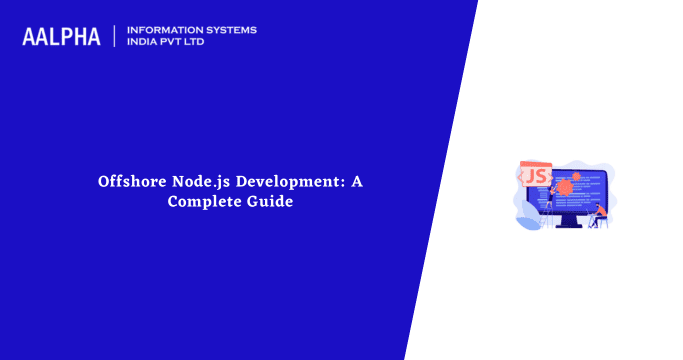 AALPHA | INFORMATION SYSTEMS INDIA PVT LTD

Offshore Node.js Development: A Complete Guide

JS